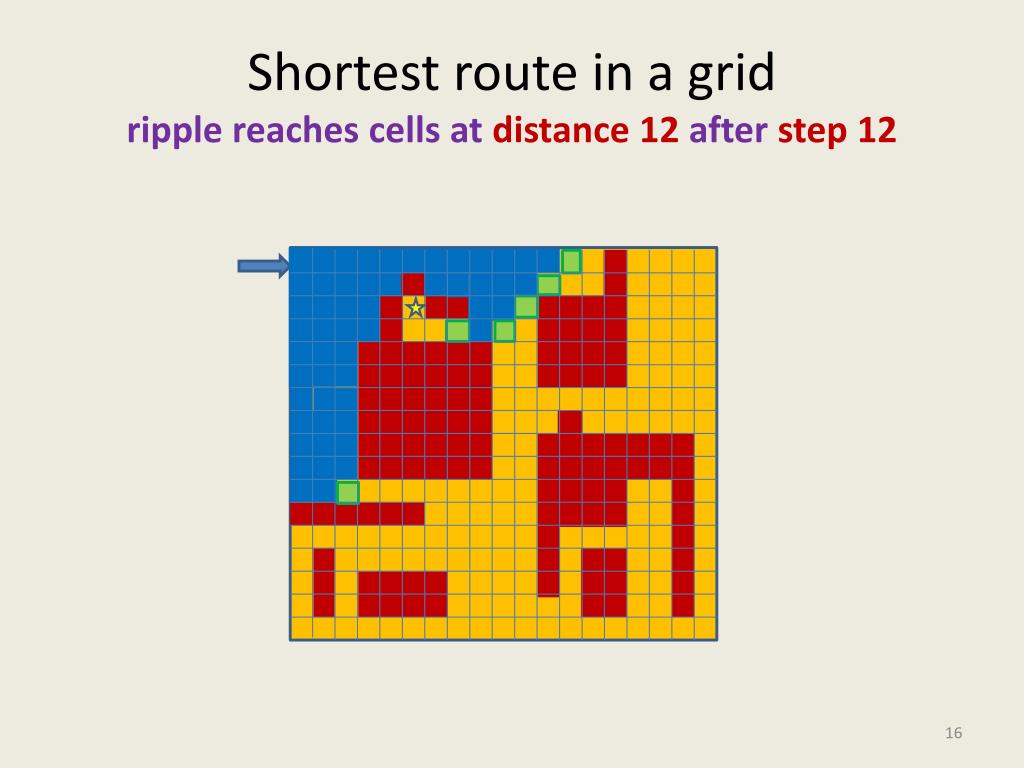 Shortest route in a grid
ripple reaches cells at distance 12 after step 12

16